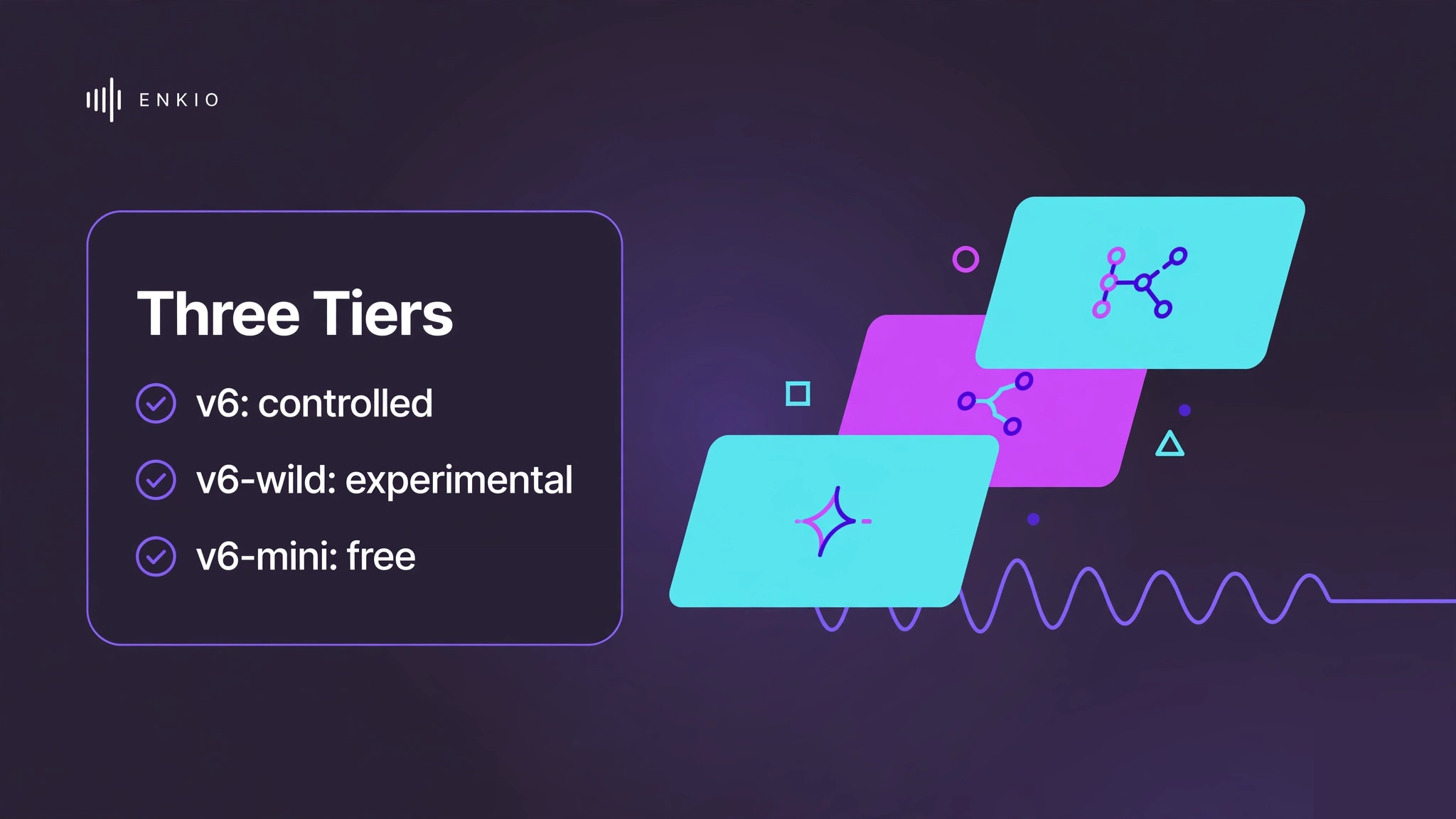 ENKIO

Three Tiers

v6: controlled

v6-wild: experimental

v6-mini: free